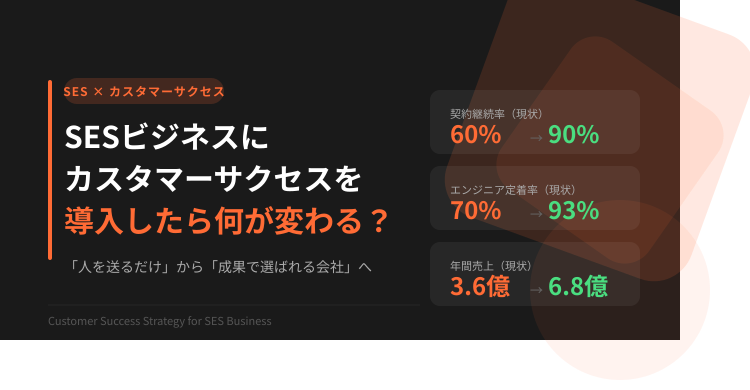 SES × カスタマーサクセス

SESビジネスに
カスタマーサクセスを
導入したら何が変わる？

「人を送るだけ」から「成果で選ばれる会社」へ

Customer Success Strategy for SES Business

契約継続率（現状）
60% → 90%

エンジニア定着率（現状）
70% → 93%

年間売上（現状）
3.6億 → 6.8億